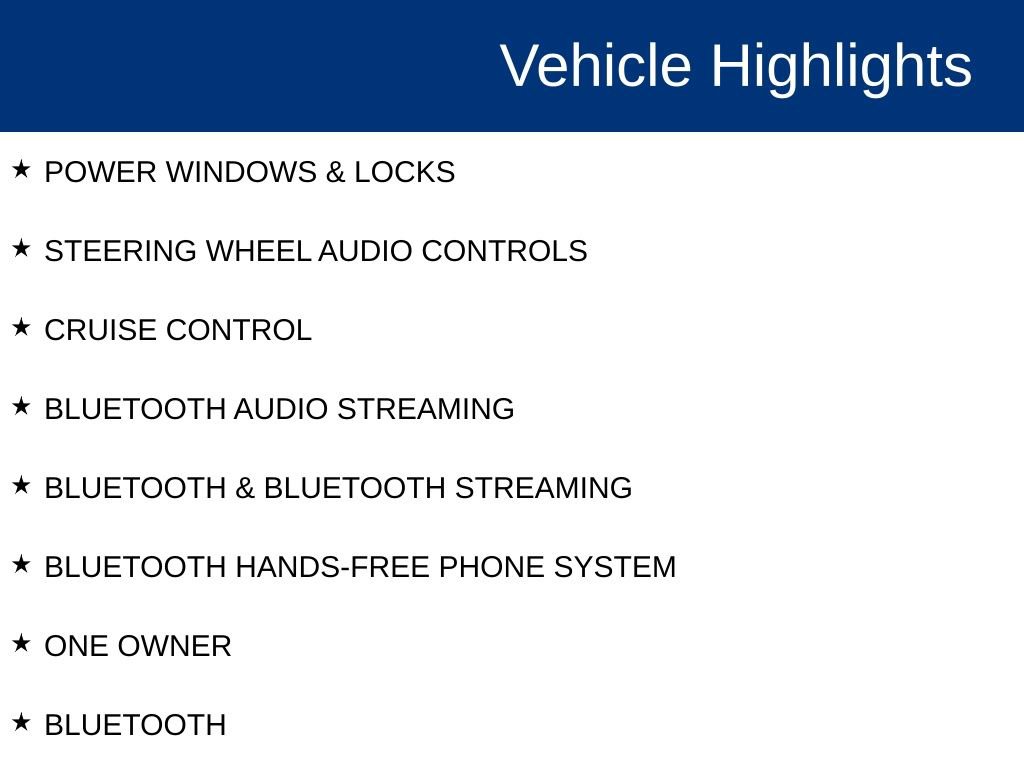 Vehicle Highlights

★ POWER WINDOWS & LOCKS

★ STEERING WHEEL AUDIO CONTROLS

★ CRUISE CONTROL

★ BLUETOOTH AUDIO STREAMING

★ BLUETOOTH & BLUETOOTH STREAMING

★ BLUETOOTH HANDS-FREE PHONE SYSTEM

★ ONE OWNER

★ BLUETOOTH